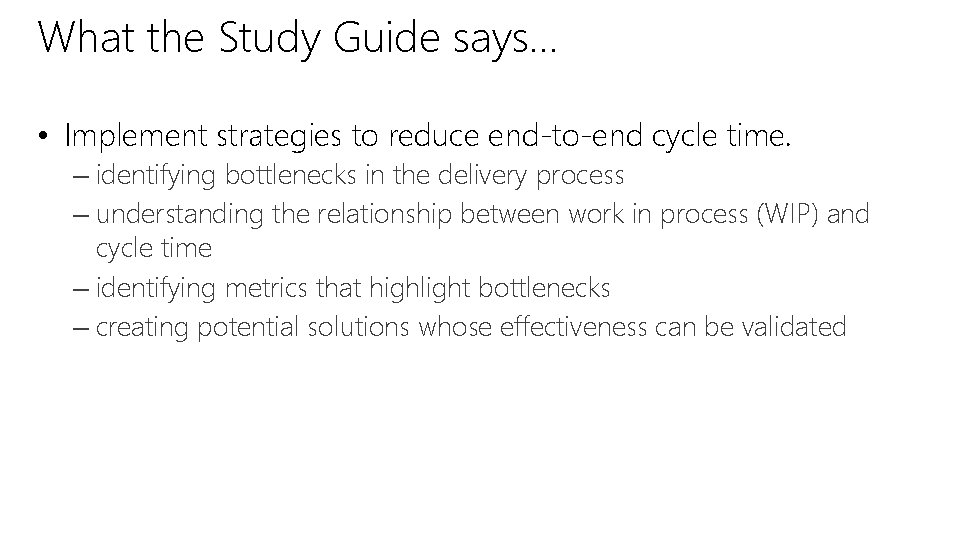 What the Study Guide says…

• Implement strategies to reduce end-to-end cycle time.
– identifying bottlenecks in the delivery process
– understanding the relationship between work in process (WIP) and cycle time
– identifying metrics that highlight bottlenecks
– creating potential solutions whose effectiveness can be validated